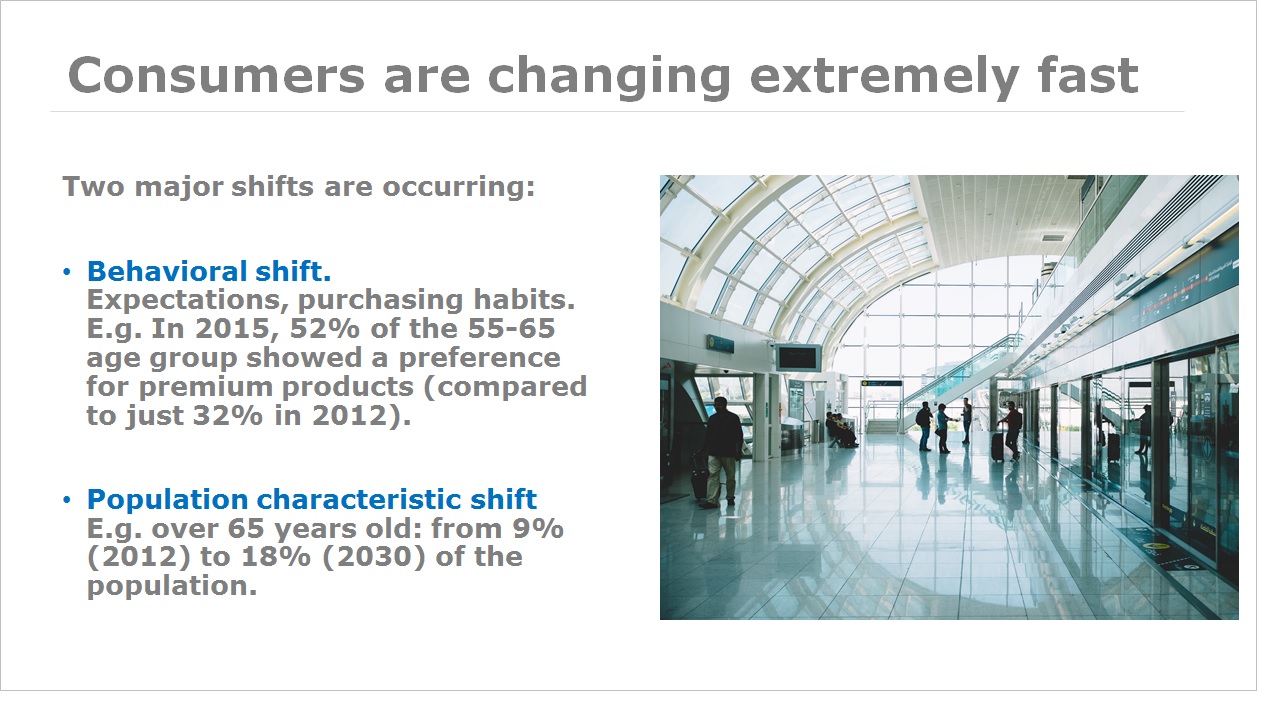 Consumers are changing extremely fast

Two major shifts are occurring:

• Behavioral shift.
Expectations, purchasing habits. E.g. In 2015, 52% of the 55-65 age group showed a preference for premium products (compared to just 32% in 2012).

• Population characteristic shift
E.g. over 65 years old: from 9% (2012) to 18% (2030) of the population.